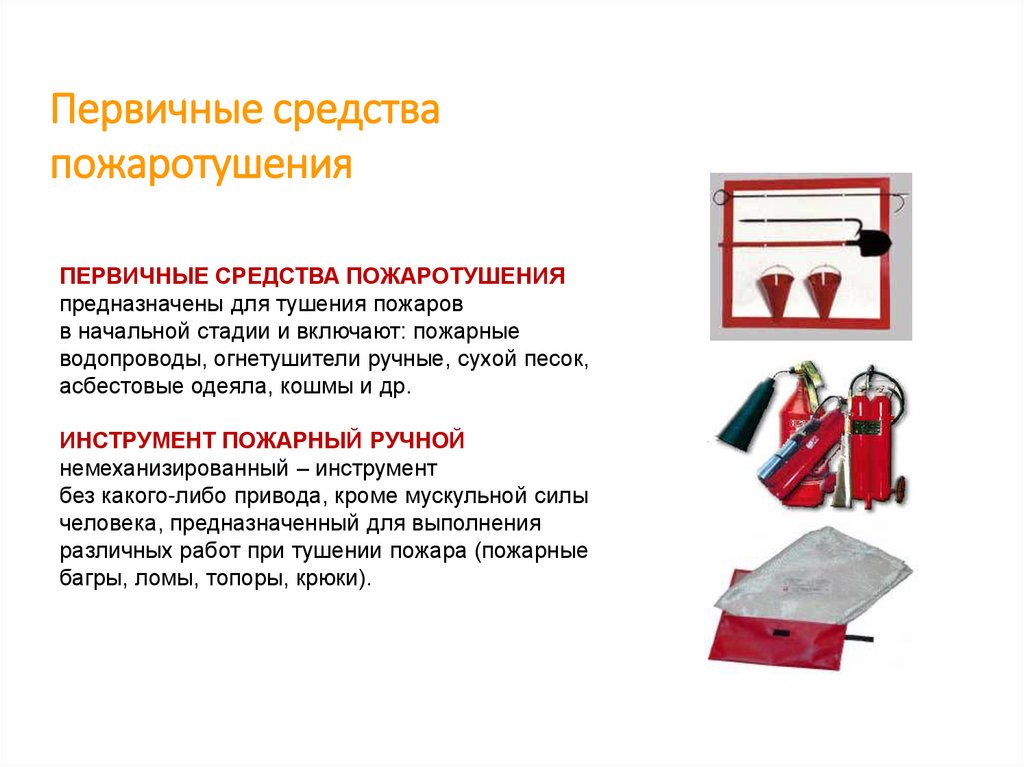 Первичные средства пожаротушения

ПЕРВИЧНЫЕ СРЕДСТВА ПОЖАРОТУШЕНИЯ предназначены для тушения пожаров в начальной стадии и включают: пожарные водопроводы, огнетушители ручные, сухой песок, асбестовые одеяла, кошмы и др.

ИНСТРУМЕНТ ПОЖАРНЫЙ РУЧНОЙ немеханизированный – инструмент без какого-либо привода, кроме мускульной силы человека, предназначенный для выполнения различных работ при тушении пожара (пожарные багры, ломы, топоры, крюки).